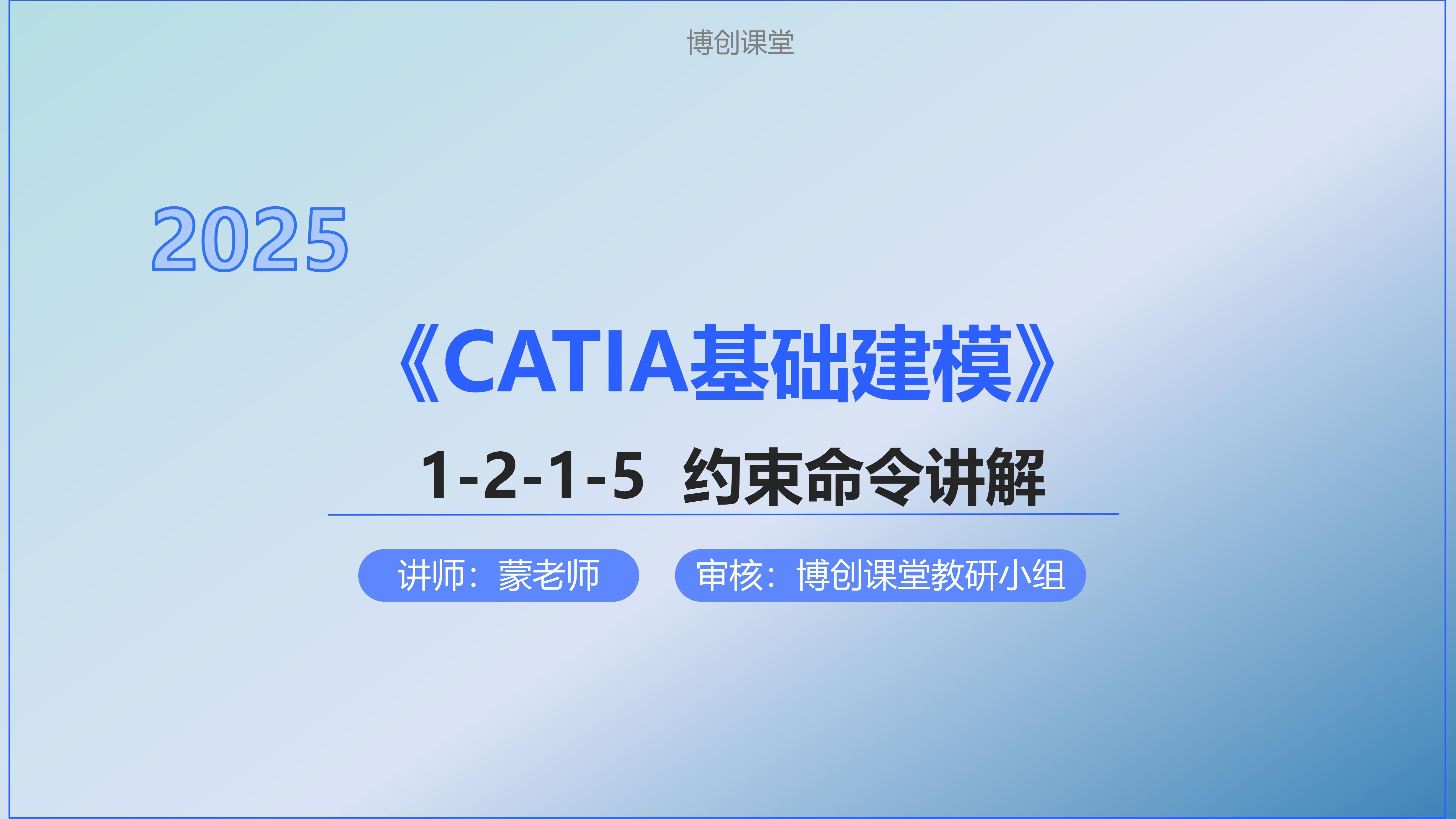 博创课堂

2025

《CATIA基础建模》

1-2-1-5 约束命令讲解

讲师：蒙老师

审核：博创课堂教研小组